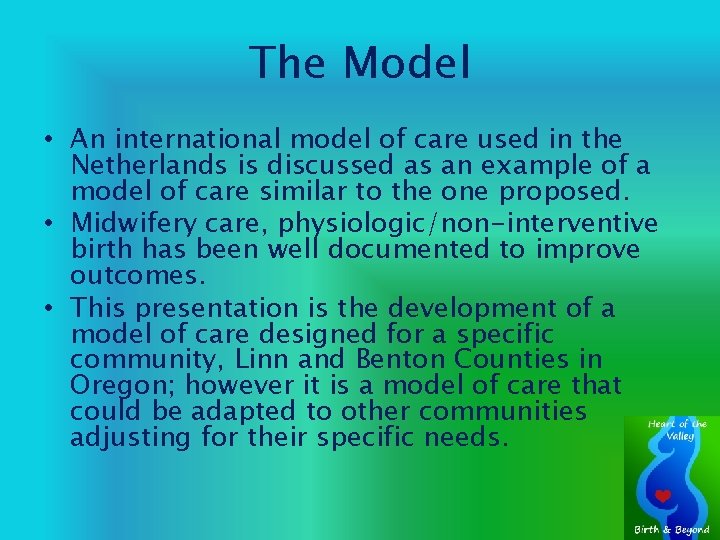 The Model

• An international model of care used in the Netherlands is discussed as an example of a model of care similar to the one proposed.
• Midwifery care, physiologic/non-interventive birth has been well documented to improve outcomes.
• This presentation is the development of a model of care designed for a specific community, Linn and Benton Counties in Oregon; however it is a model of care that could be adapted to other communities adjusting for their specific needs.

Heart of the Valley
Birth & Beyond